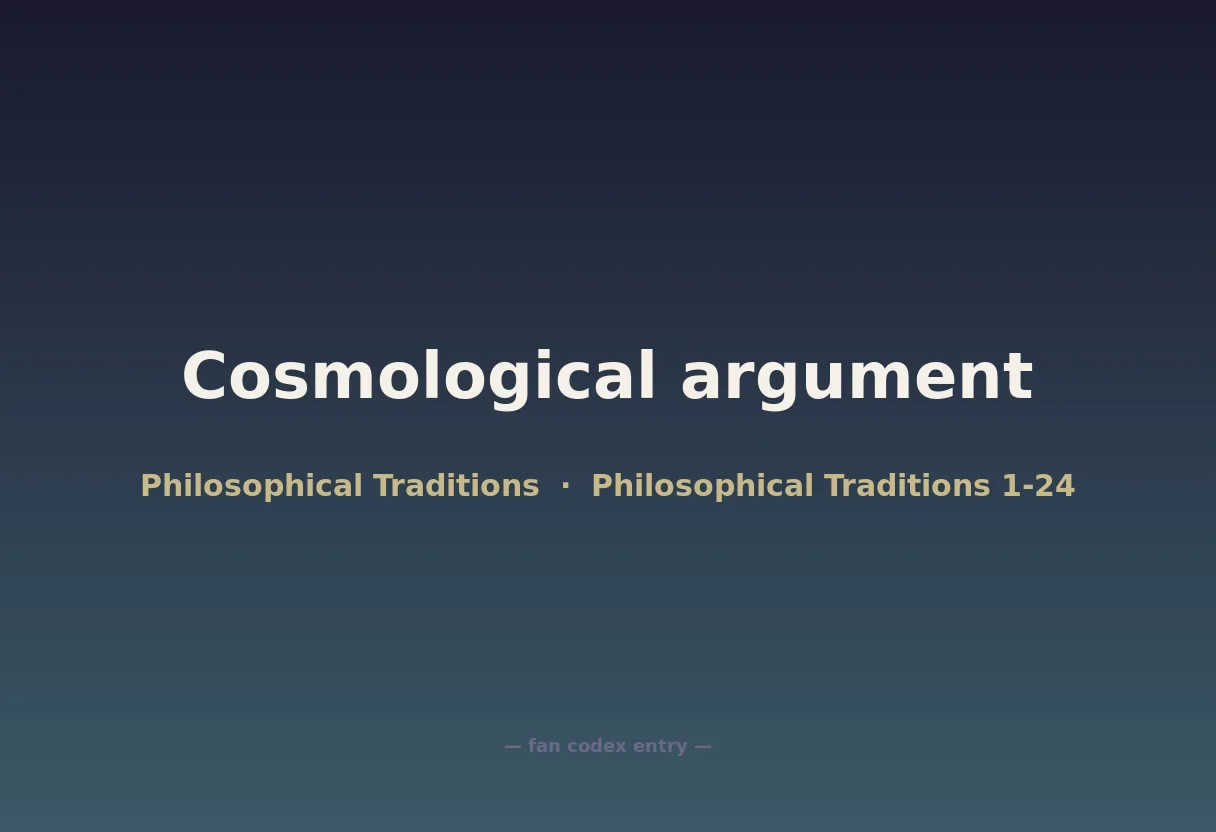 Cosmological argument

Philosophical Traditions · Philosophical Traditions 1-24

— fan codex entry —